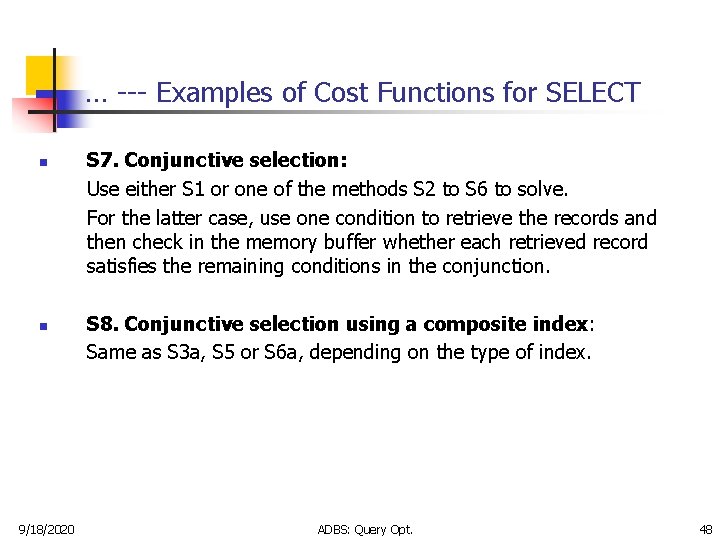 … --- Examples of Cost Functions for SELECT

S7. Conjunctive selection:
Use either S1 or one of the methods S2 to S6 to solve.
For the latter case, use one condition to retrieve the records and then check in the memory buffer whether each retrieved record satisfies the remaining conditions in the conjunction.

S8. Conjunctive selection using a composite index:
Same as S3a, S5 or S6a, depending on the type of index.

9/18/2020 ADBS: Query Opt. 48